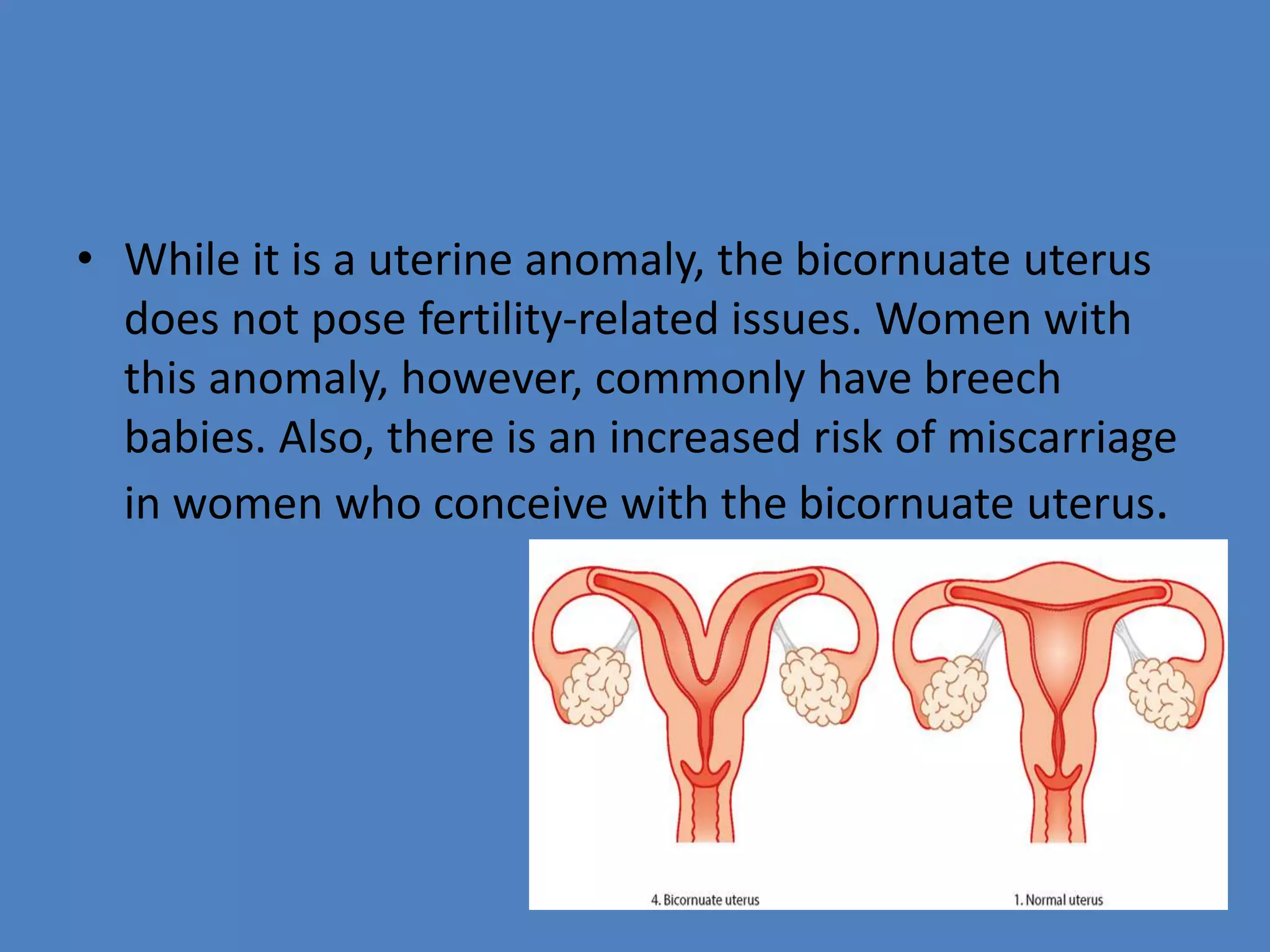 • While it is a uterine anomaly, the bicornuate uterus does not pose fertility-related issues. Women with this anomaly, however, commonly have breech babies. Also, there is an increased risk of miscarriage in women who conceive with the bicornuate uterus.

4. Bicornuate uterus

1. Normal uterus